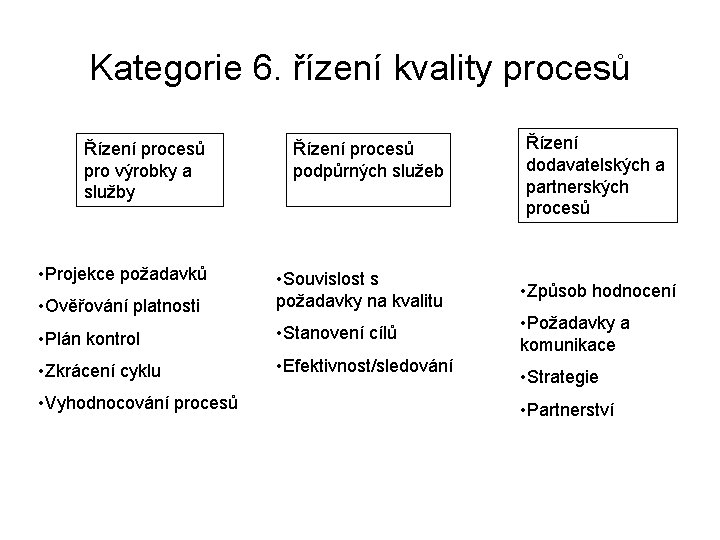 Kategorie 6. řízení kvality procesů

Řízení procesů pro výrobky a služby

•Projekce požadavků

•Ověřování platnosti

•Plán kontrol

•Zkrácení cyklu

•Vyhodnocování procesů

Řízení procesů podpůrných služeb

•Souvislost s požadavky na kvalitu

•Stanovení cílů

•Efektivnost/sledování

Řízení dodavatelských a partnerských procesů

•Způsob hodnocení

•Požadavky a komunikace

•Strategie

•Partnerství